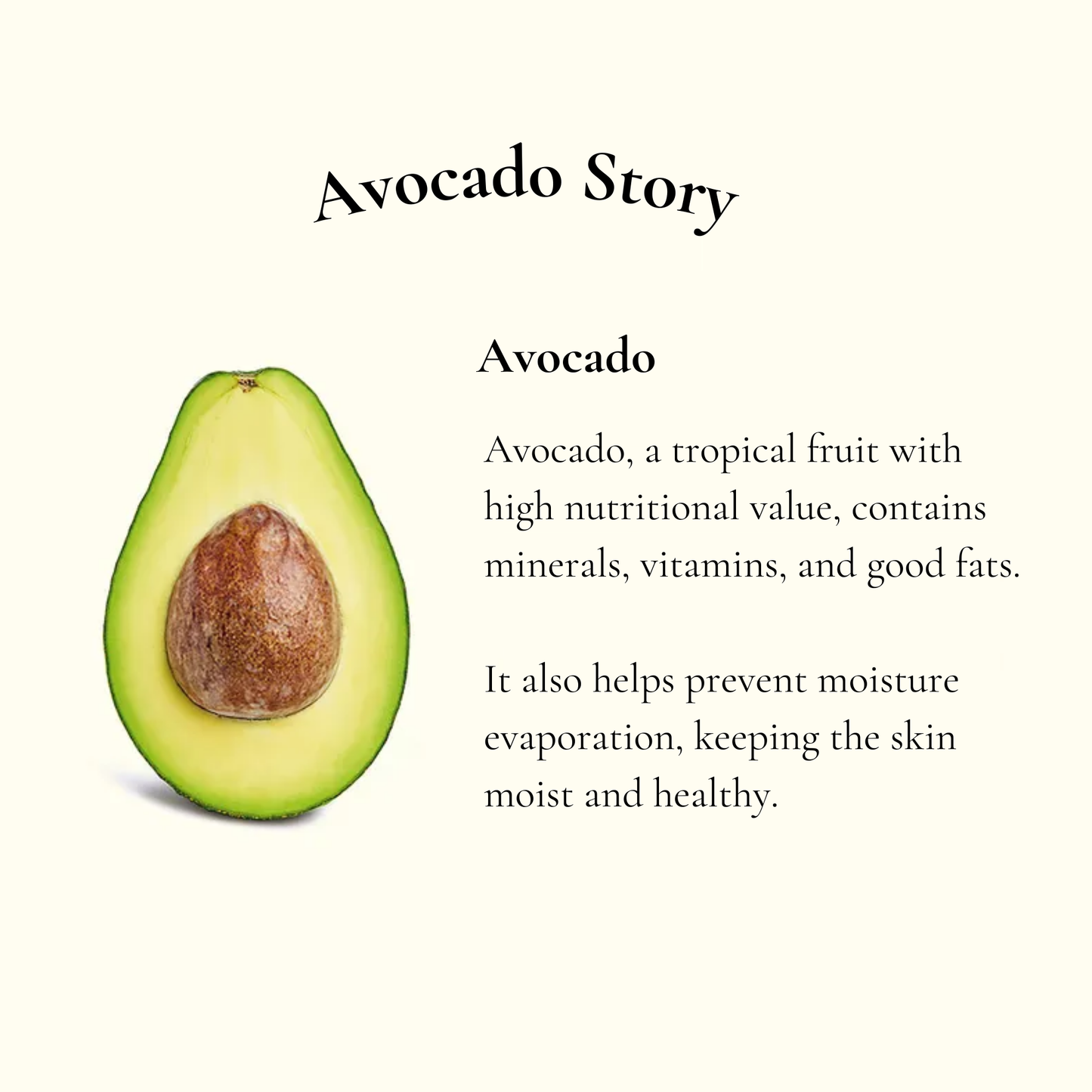 Avocado Story

Avocado

Avocado, a tropical fruit with high nutritional value, contains minerals, vitamins, and good fats.

It also helps prevent moisture evaporation, keeping the skin moist and healthy.